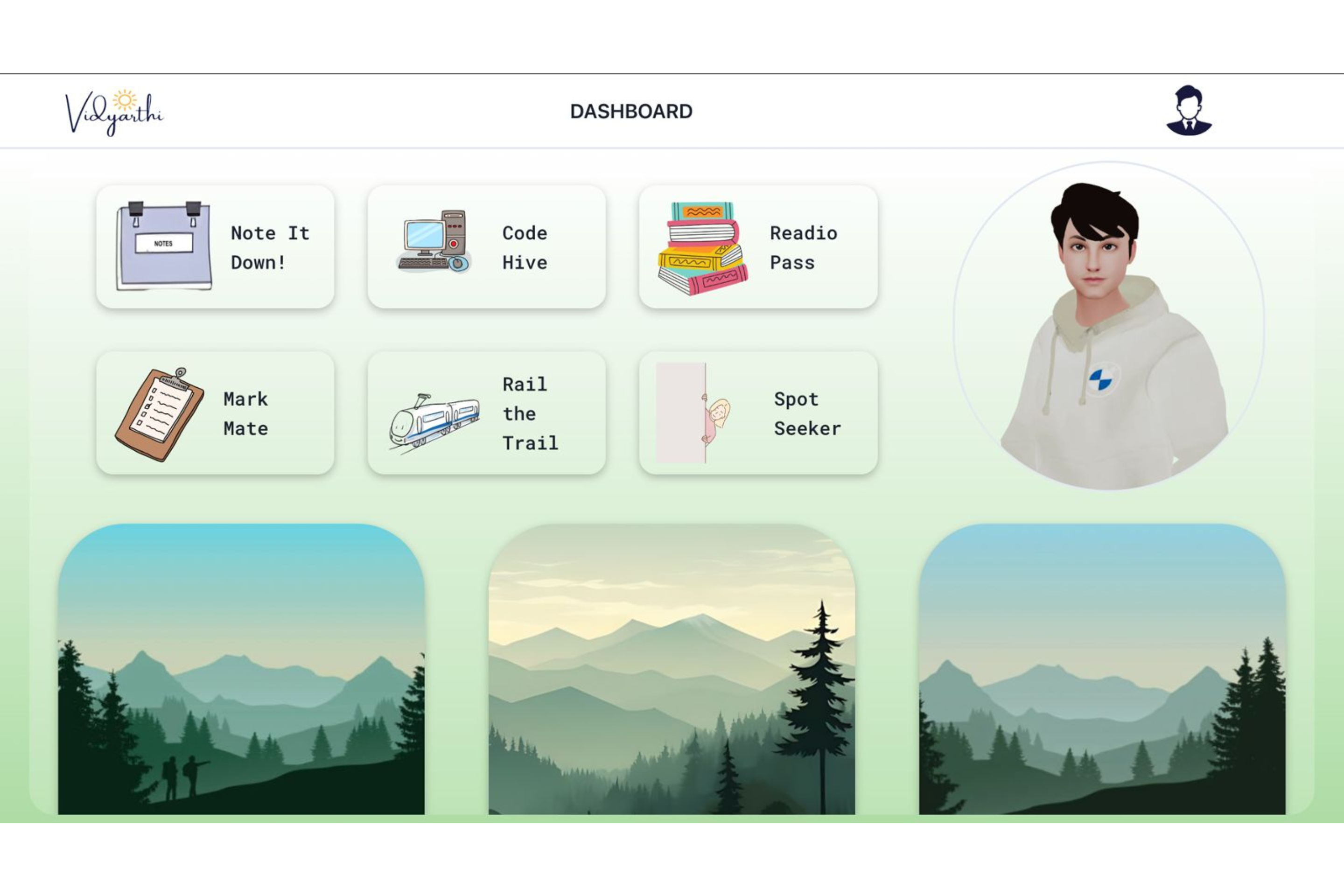 Vidyarthi

DASHBOARD

NOTES

Note It Down!

Code Hive

Readio Pass

Mark Mate

Rail the Trail

Spot Seeker